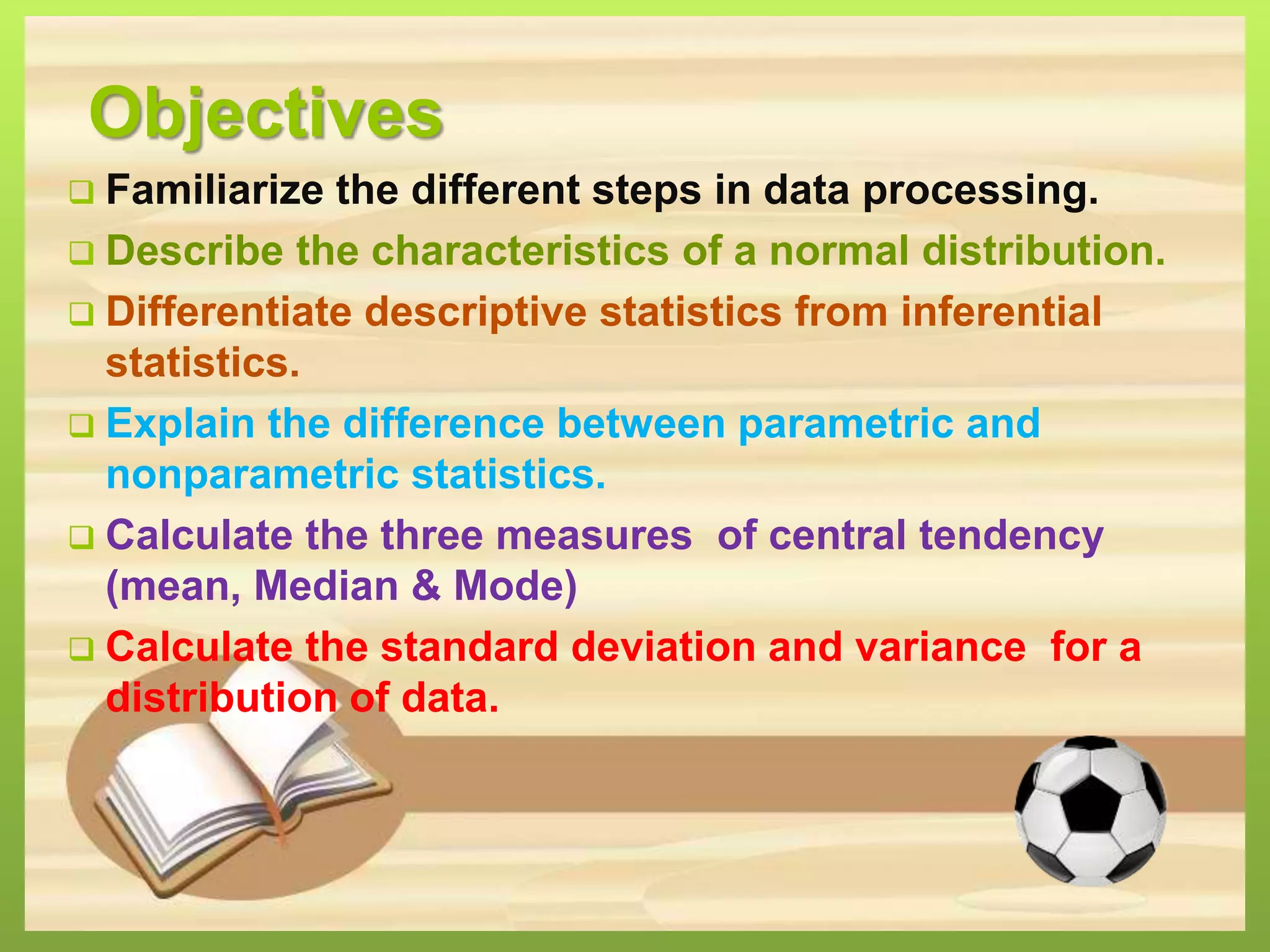 Objectives

❑ Familiarize the different steps in data processing.

❑ Describe the characteristics of a normal distribution.

❑ Differentiate descriptive statistics from inferential statistics.

❑ Explain the difference between parametric and nonparametric statistics.

❑ Calculate the three measures  of central tendency (mean, Median & Mode)

❑ Calculate the standard deviation and variance  for a distribution of data.